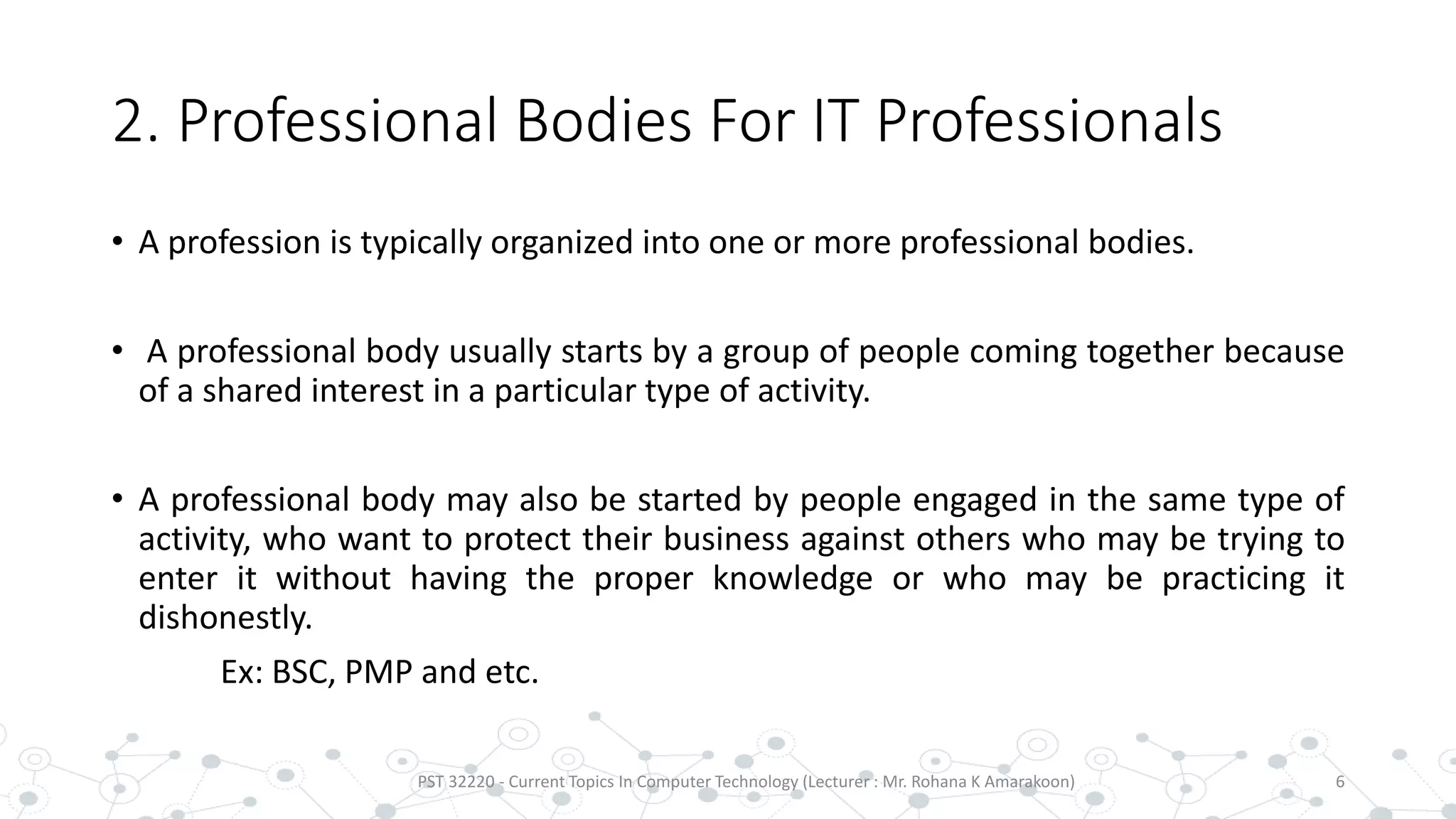 2. Professional Bodies For IT Professionals

• A profession is typically organized into one or more professional bodies.

• A professional body usually starts by a group of people coming together because of a shared interest in a particular type of activity.

• A professional body may also be started by people engaged in the same type of activity, who want to protect their business against others who may be trying to enter it without having the proper knowledge or who may be practicing it dishonestly.

Ex: BSC, PMP and etc.

PST 32220 - Current Topics In Computer Technology (Lecturer : Mr. Rohana K Amarakoon)

6